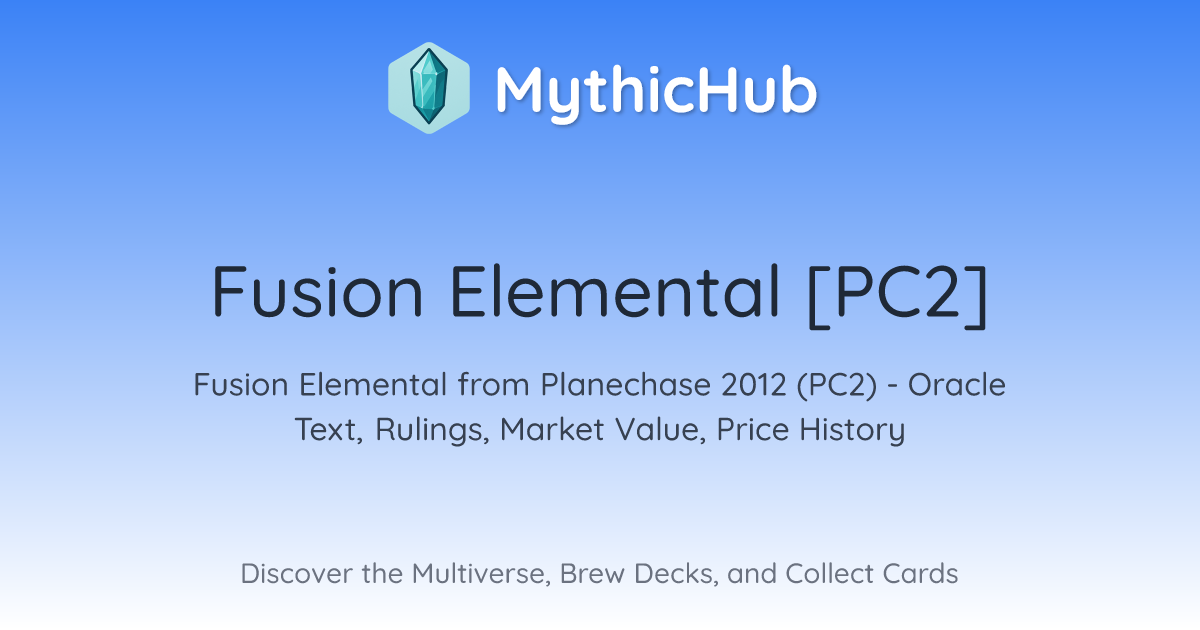 MythicHub

Fusion Elemental [PC2]

Fusion Elemental from Planechase 2012 (PC2) - Oracle Text, Rulings, Market Value, Price History

Discover the Multiverse, Brew Decks, and Collect Cards